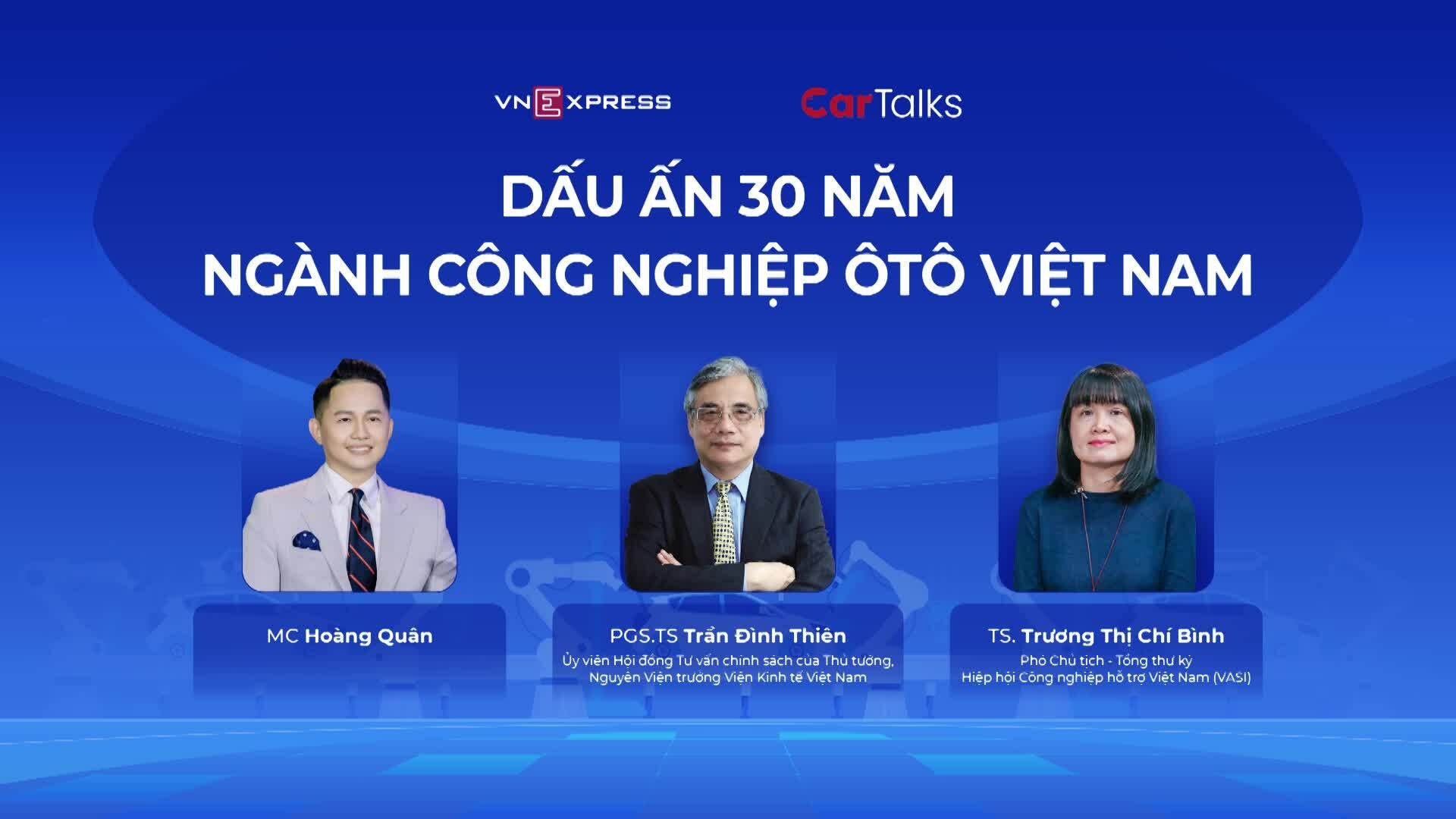 VNEXPRESS

CarTalks

DẤU ẤN 30 NĂM
NGÀNH CÔNG NGHIỆP ÔTÔ VIỆT NAM

MC Hoàng Quân

PGS.TS Trần Đình Thiên
Ủy viên Hội đồng Tư vấn chính sách của Thủ tướng, Nguyên Viện trưởng Viện Kinh tế Việt Nam

TS. Trương Thị Chí Bình
Phó Chủ tịch - Tổng thư ký
Hiệp hội Công nghiệp hỗ trợ Việt Nam (VASI)